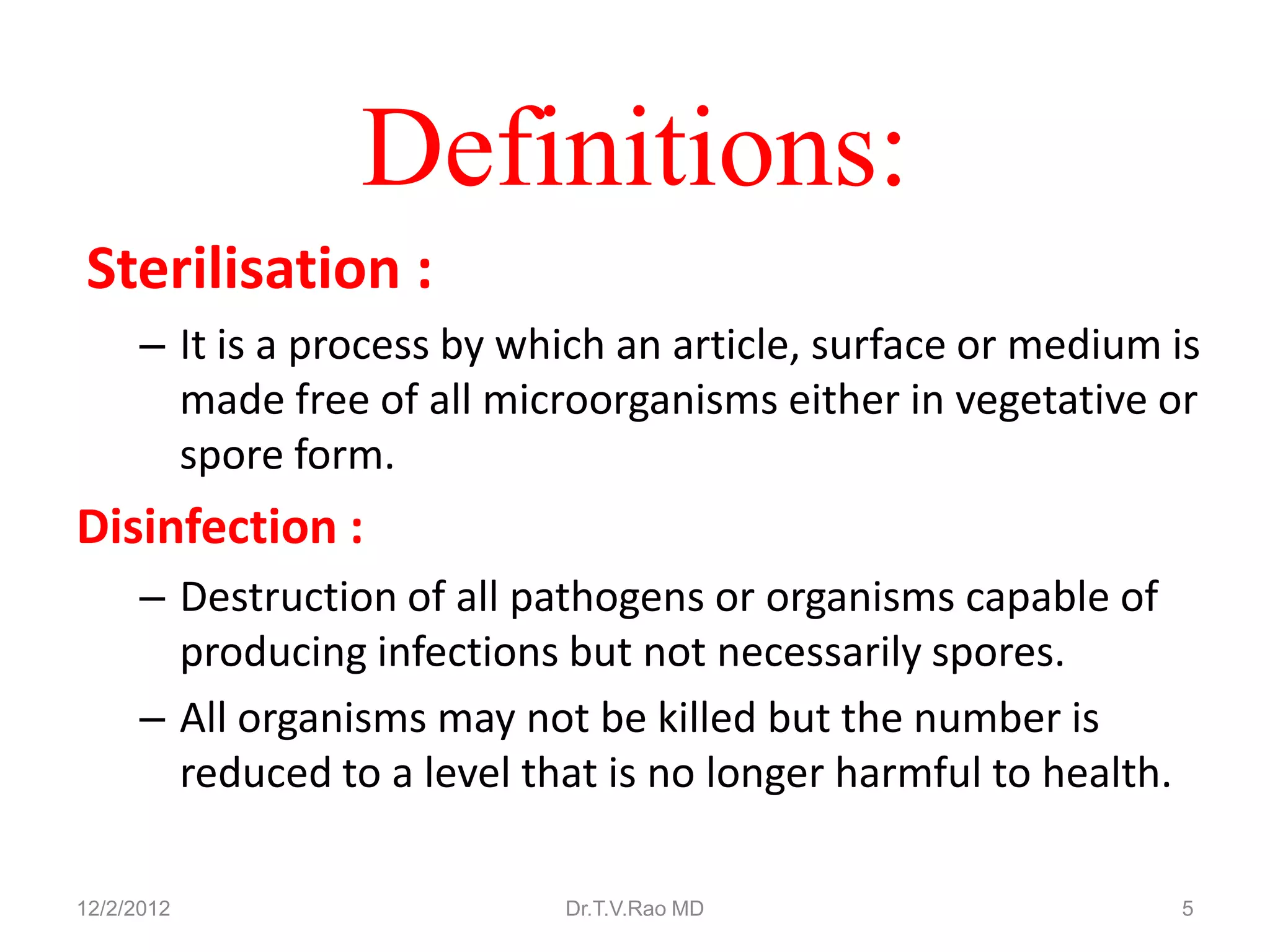 Definitions:

Sterilisation :

– It is a process by which an article, surface or medium is made free of all microorganisms either in vegetative or spore form.

Disinfection :

– Destruction of all pathogens or organisms capable of producing infections but not necessarily spores.

– All organisms may not be killed but the number is reduced to a level that is no longer harmful to health.

12/2/2012

Dr.T.V.Rao MD

5